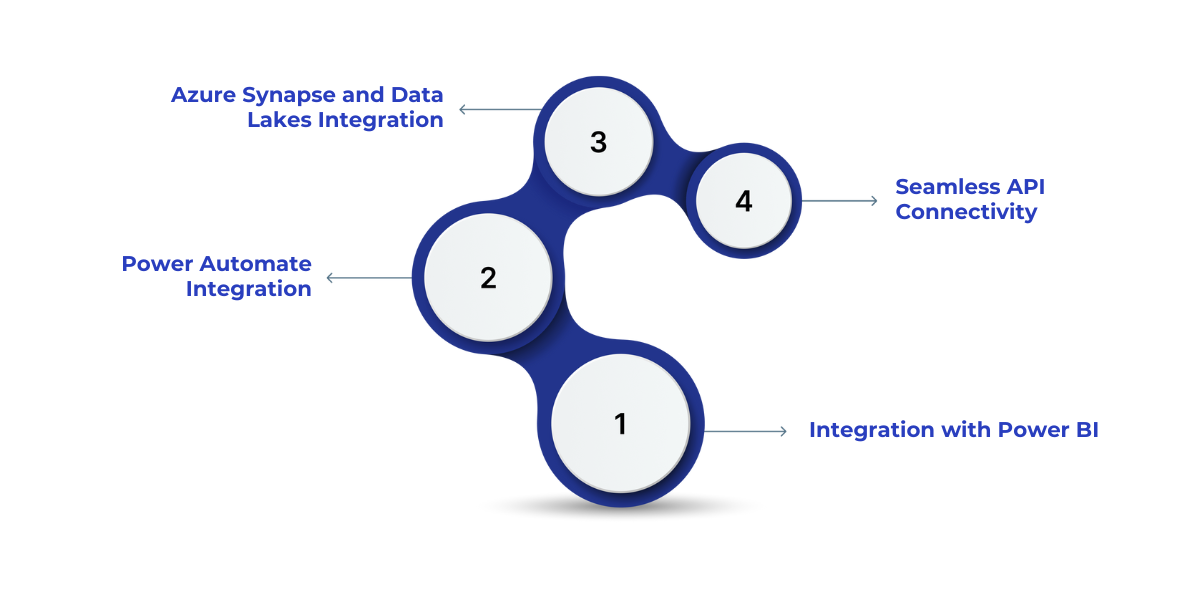 Azure Synapse and Data Lakes Integration

3

4

Seamless API Connectivity

Power Automate Integration

2

1

Integration with Power BI